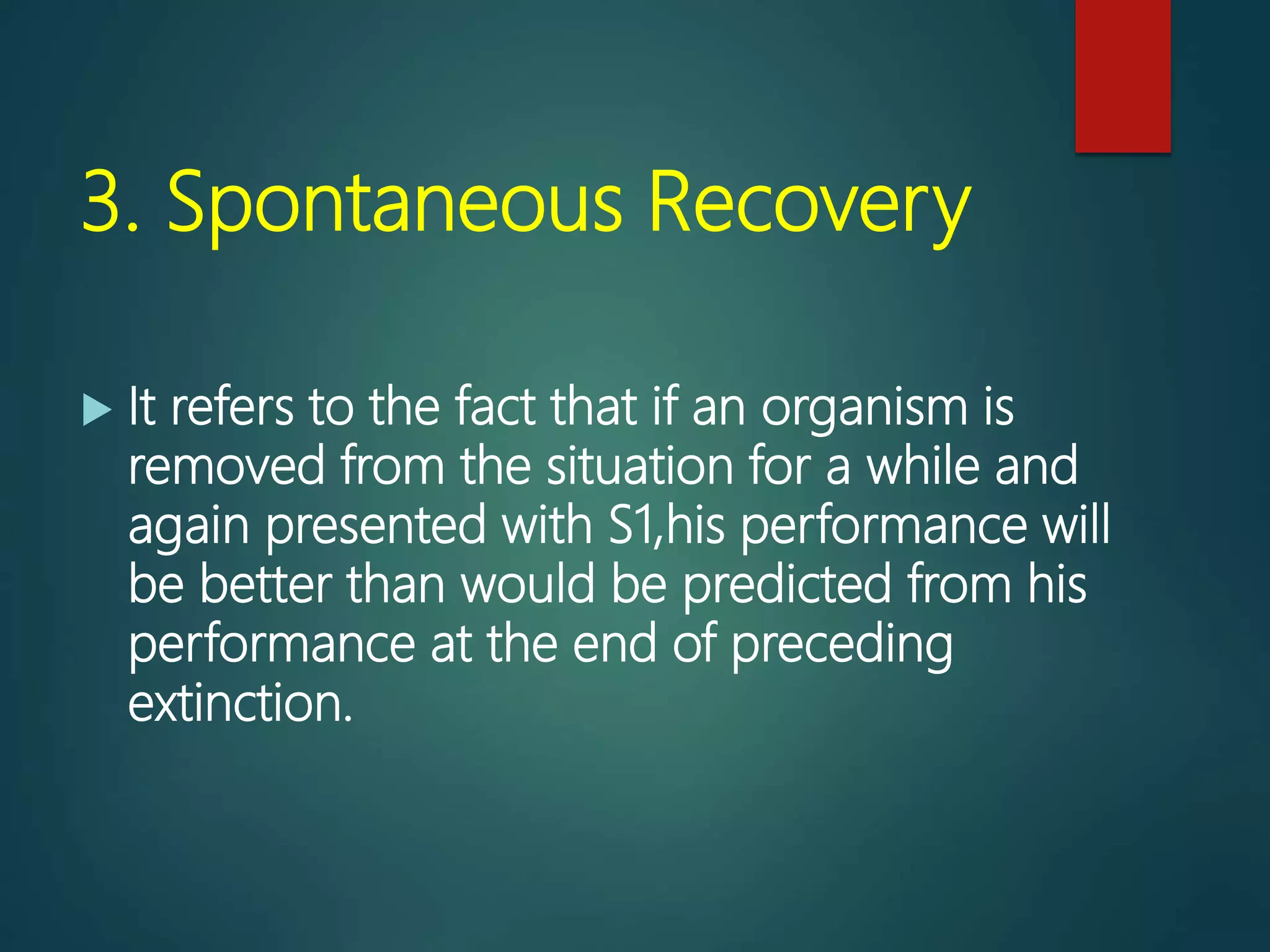 3. Spontaneous Recovery

It refers to the fact that if an organism is removed from the situation for a while and again presented with S1,his performance will be better than would be predicted from his performance at the end of preceding extinction.